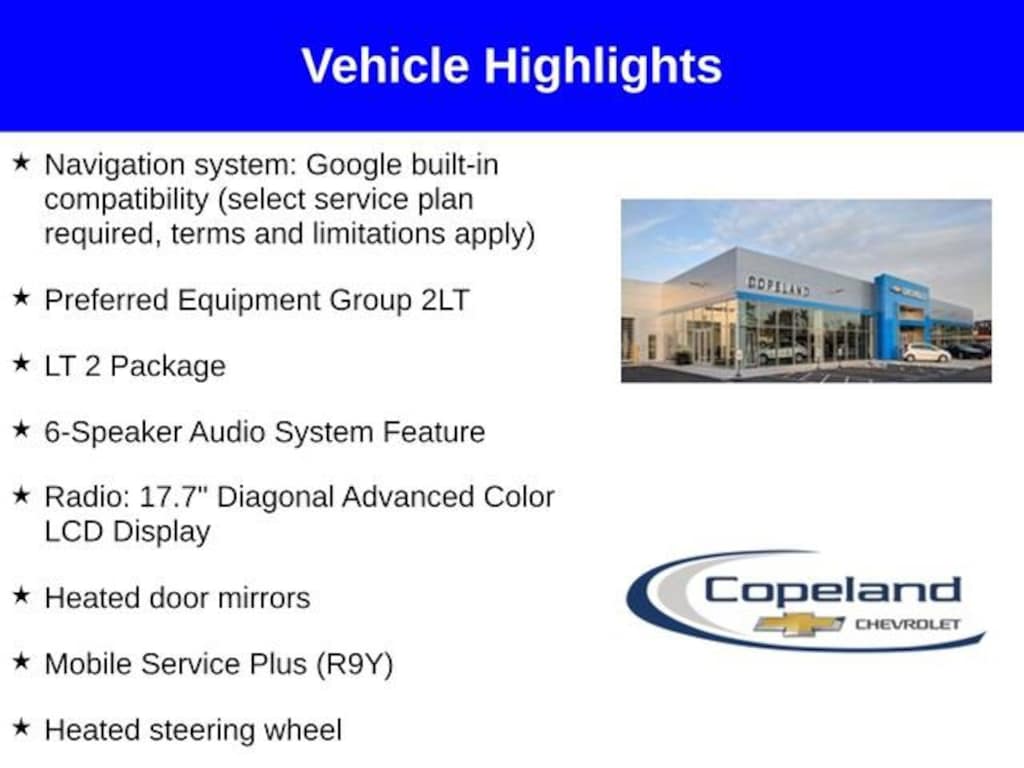 Vehicle Highlights

★ Navigation system: Google built-in compatibility (select service plan required, terms and limitations apply)

★ Preferred Equipment Group 2LT

★ LT 2 Package

★ 6-Speaker Audio System Feature

★ Radio: 17.7" Diagonal Advanced Color LCD Display

★ Heated door mirrors

★ Mobile Service Plus (R9Y)

★ Heated steering wheel

COPELAND

Copeland
CHEVROLET